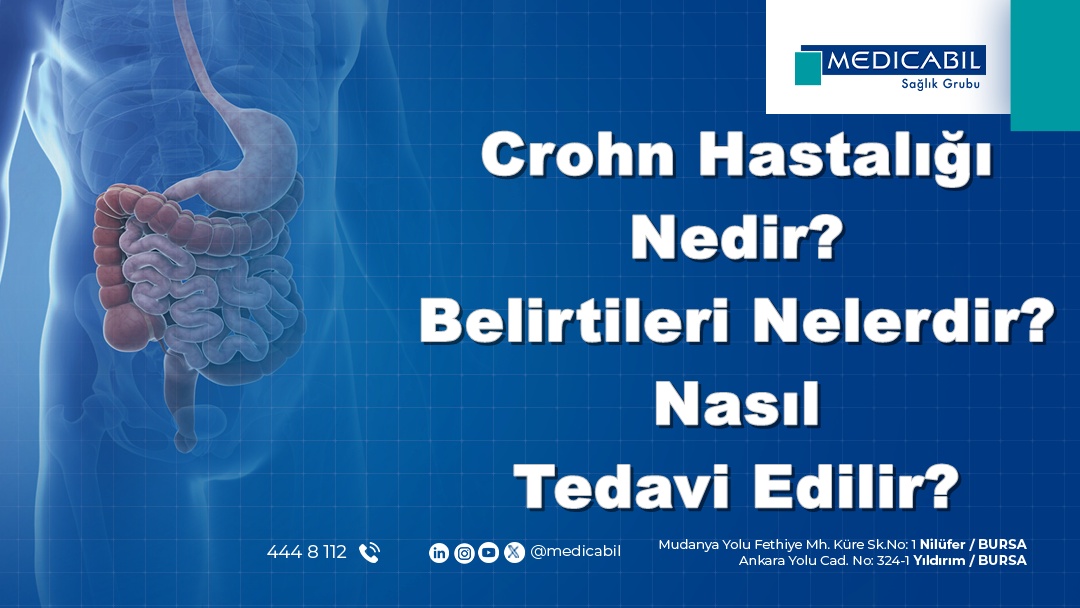 MEDICABIL
Sağlık Grubu

Crohn Hastalığı Nedir? Belirtileri Nelerdir? Nasıl Tedavi Edilir?

444 8 112

@medicabil

Mudanya Yolu Fethiye Mh. Küre Sk.No: 1 Nilüfer / BURSA
Ankara Yolu Cad. No: 324-1 Yıldırım / BURSA